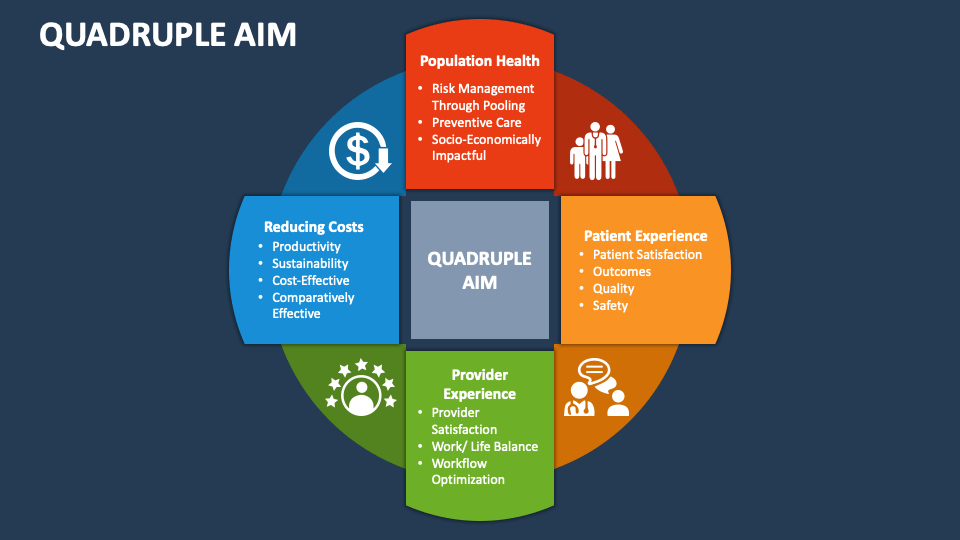 QUADRUPLE AIM

Population Health
• Risk Management Through Pooling
• Preventive Care
• Socio-Economically Impactful

Reducing Costs
• Productivity
• Sustainability
• Cost-Effective
• Comparatively Effective

QUADRUPLE AIM

Patient Experience
• Patient Satisfaction
• Outcomes
• Quality
• Safety

Provider Experience
• Provider Satisfaction
• Work/ Life Balance
• Workflow Optimization